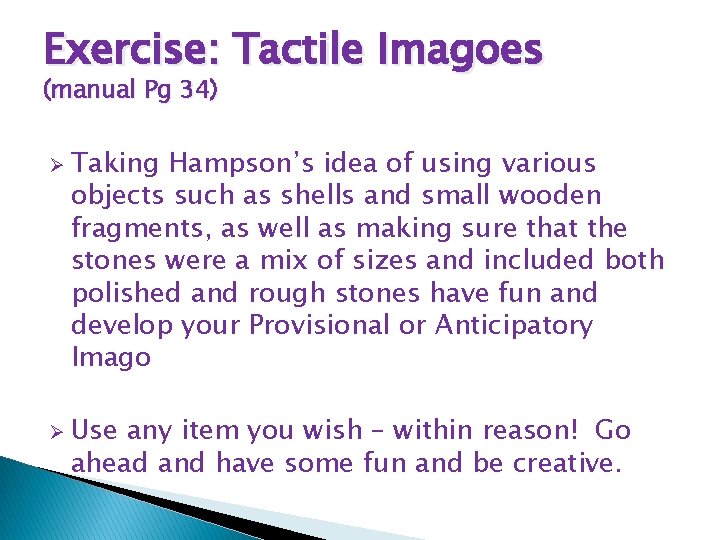 Exercise: Tactile Imagoes
(manual Pg 34)

➢ Taking Hampson's idea of using various objects such as shells and small wooden fragments, as well as making sure that the stones were a mix of sizes and included both polished and rough stones have fun and develop your Provisional or Anticipatory Imago

➢ Use any item you wish – within reason! Go ahead and have some fun and be creative.